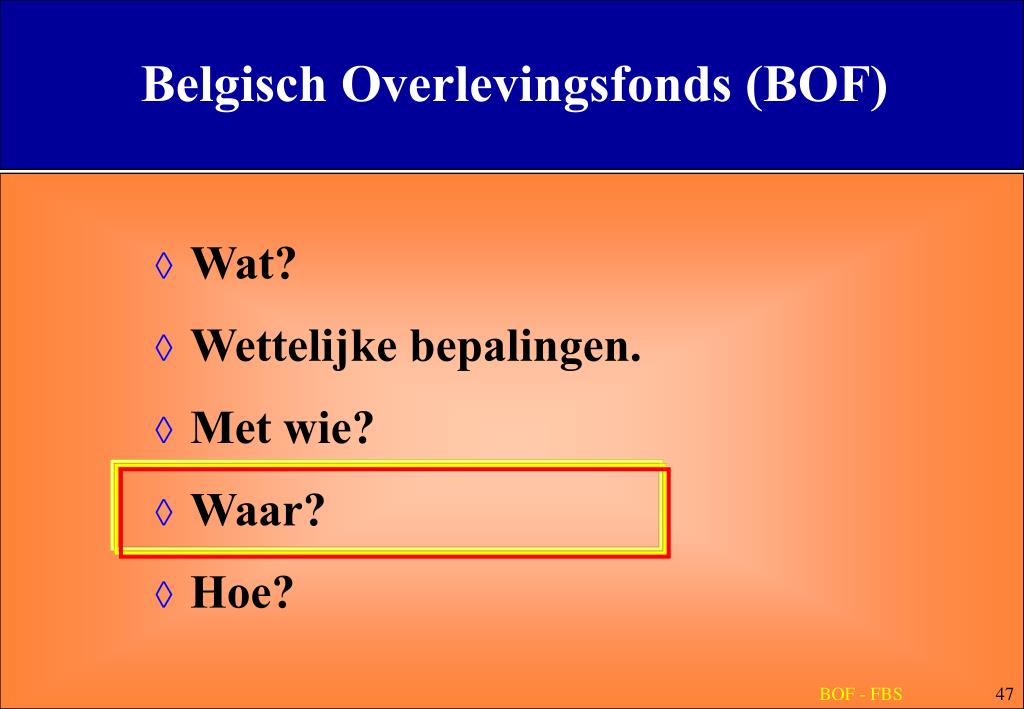 Belgisch Overlevingsfonds (BOF)

◊ Wat?

◊ Wettelijke bepalingen.

◊ Met wie?

◊ Waar?

◊ Hoe?

BOF - FBS

47